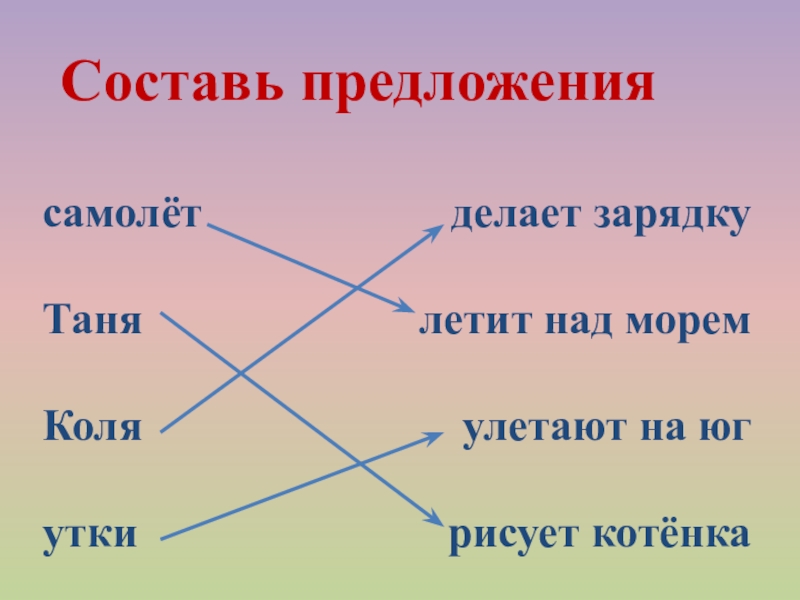 Составь предложения

самолёт

Таня

Коля

утки

делает зарядку

летит над морем

улетают на юг

рисует котёнка